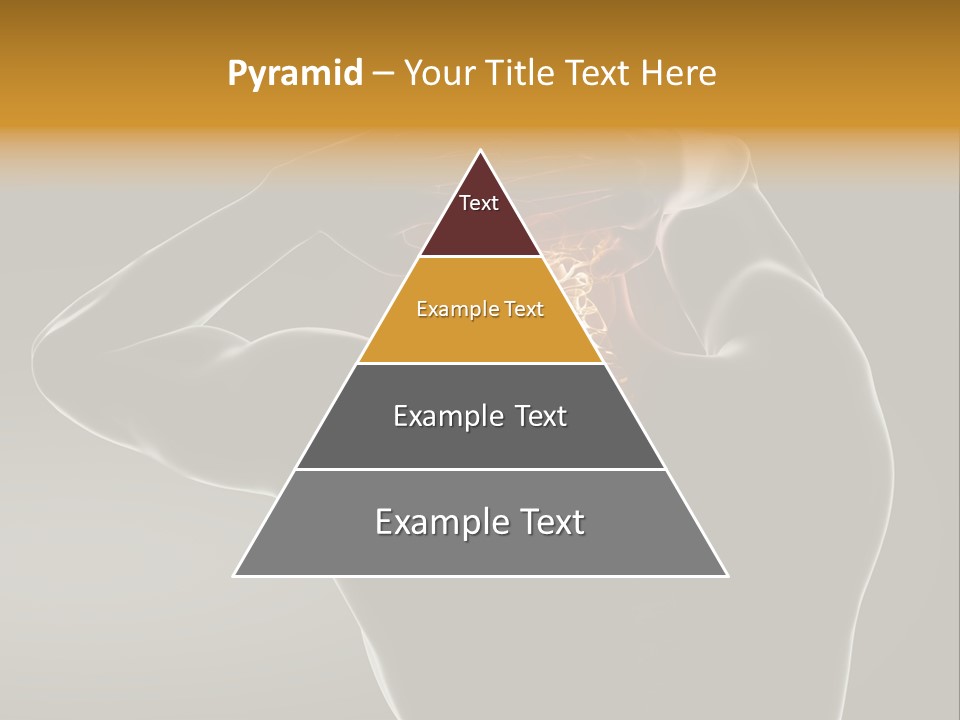 Pyramid – Your Title Text Here

Text

Example Text

Example Text

Example Text